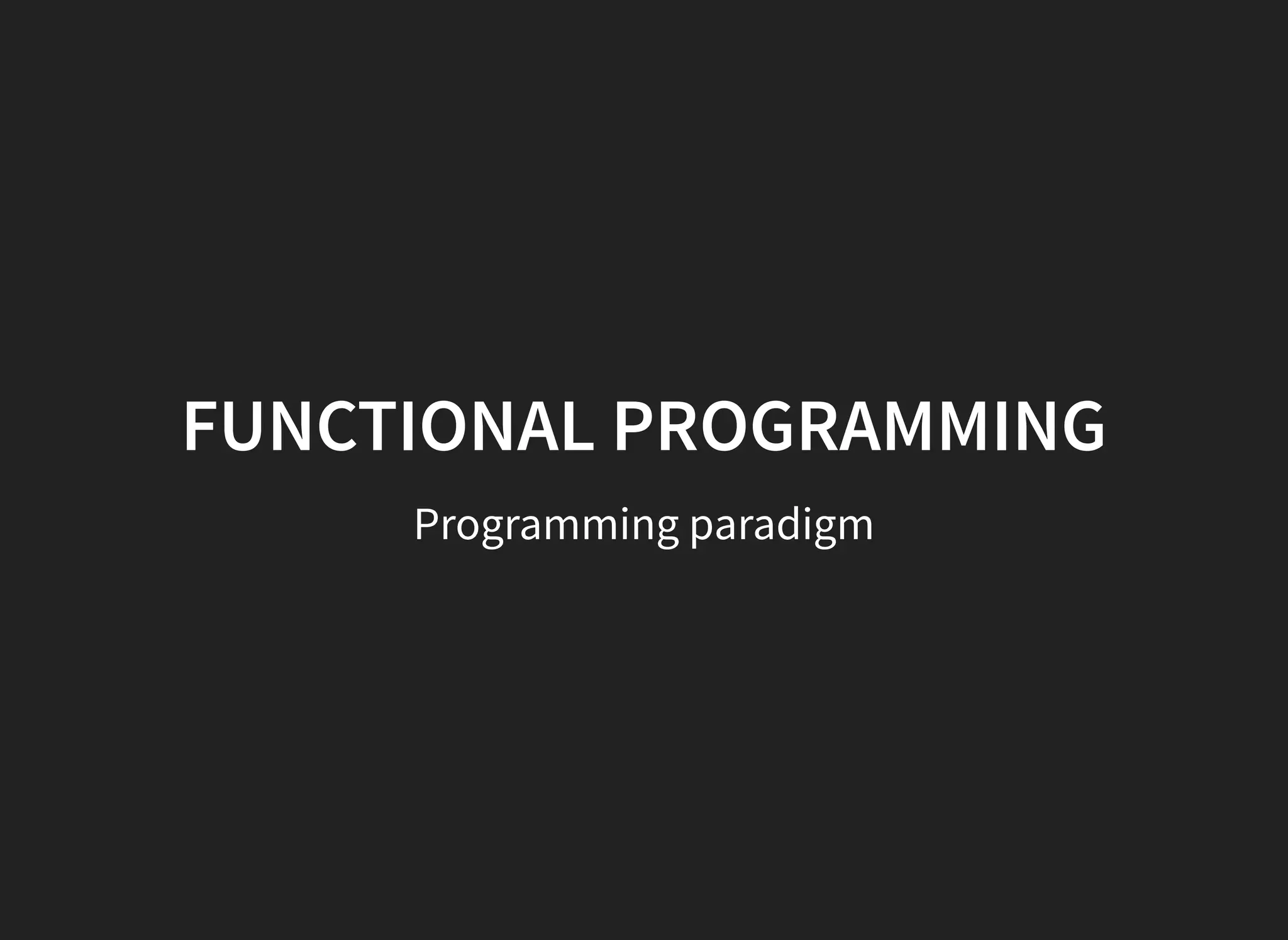 FUNCTIONAL PROGRAMMING

Programming paradigm